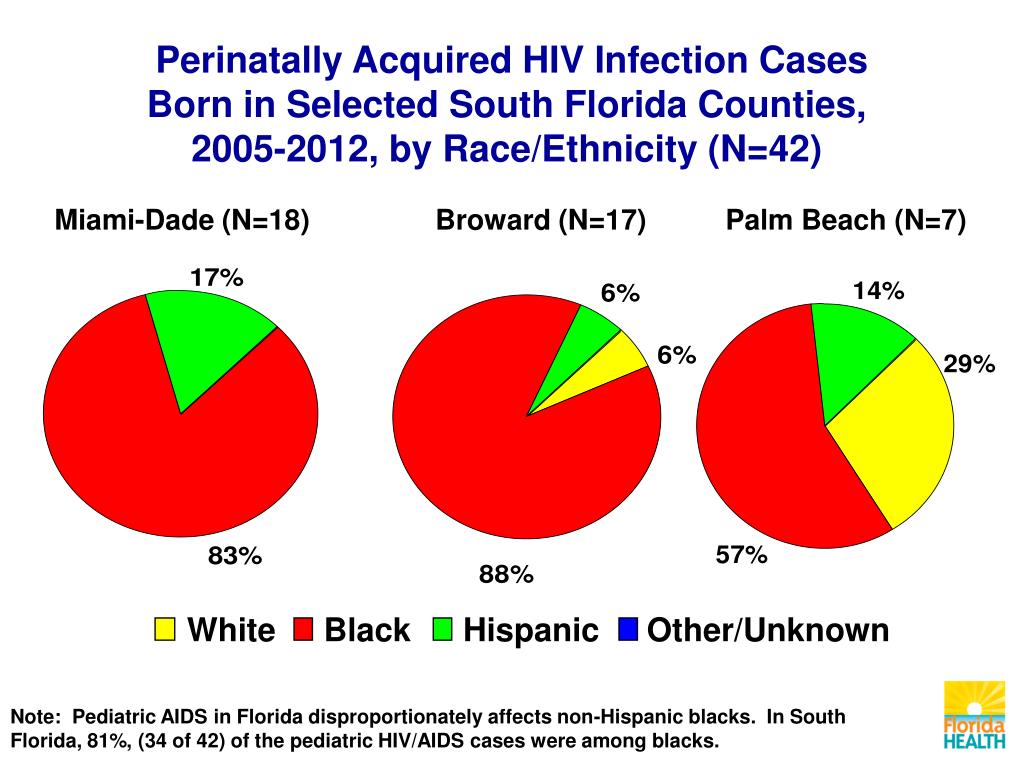 Perinatally Acquired HIV Infection Cases Born in Selected South Florida Counties, 2005-2012, by Race/Ethnicity (N=42)

Miami-Dade (N=18)

17%

83%

Broward (N=17)

6%

6%

88%

Palm Beach (N=7)

14%

29%

57%

White Black Hispanic Other/Unknown

Note: Pediatric AIDS in Florida disproportionately affects non-Hispanic blacks. In South Florida, 81%, (34 of 42) of the pediatric HIV/AIDS cases were among blacks.

Florida HEALTH